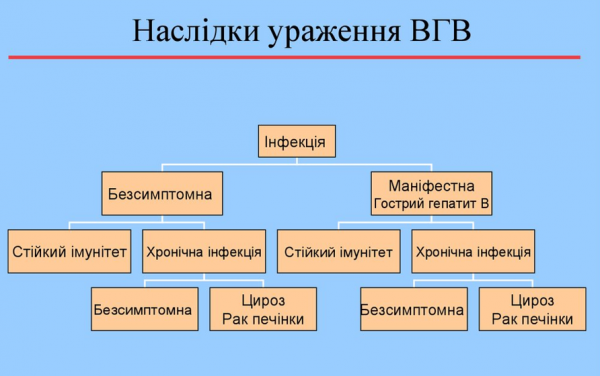 Наслідки ураження ВГВ

Інфекція

Безсимптомна

Маніфестна
Гострий гепатит В

Стійкий імунітет

Хронічна інфекція

Стійкий імунітет

Хронічна інфекція

Безсимптомна

Цироз
Рак печінки

Безсимптомна

Цироз
Рак печінки